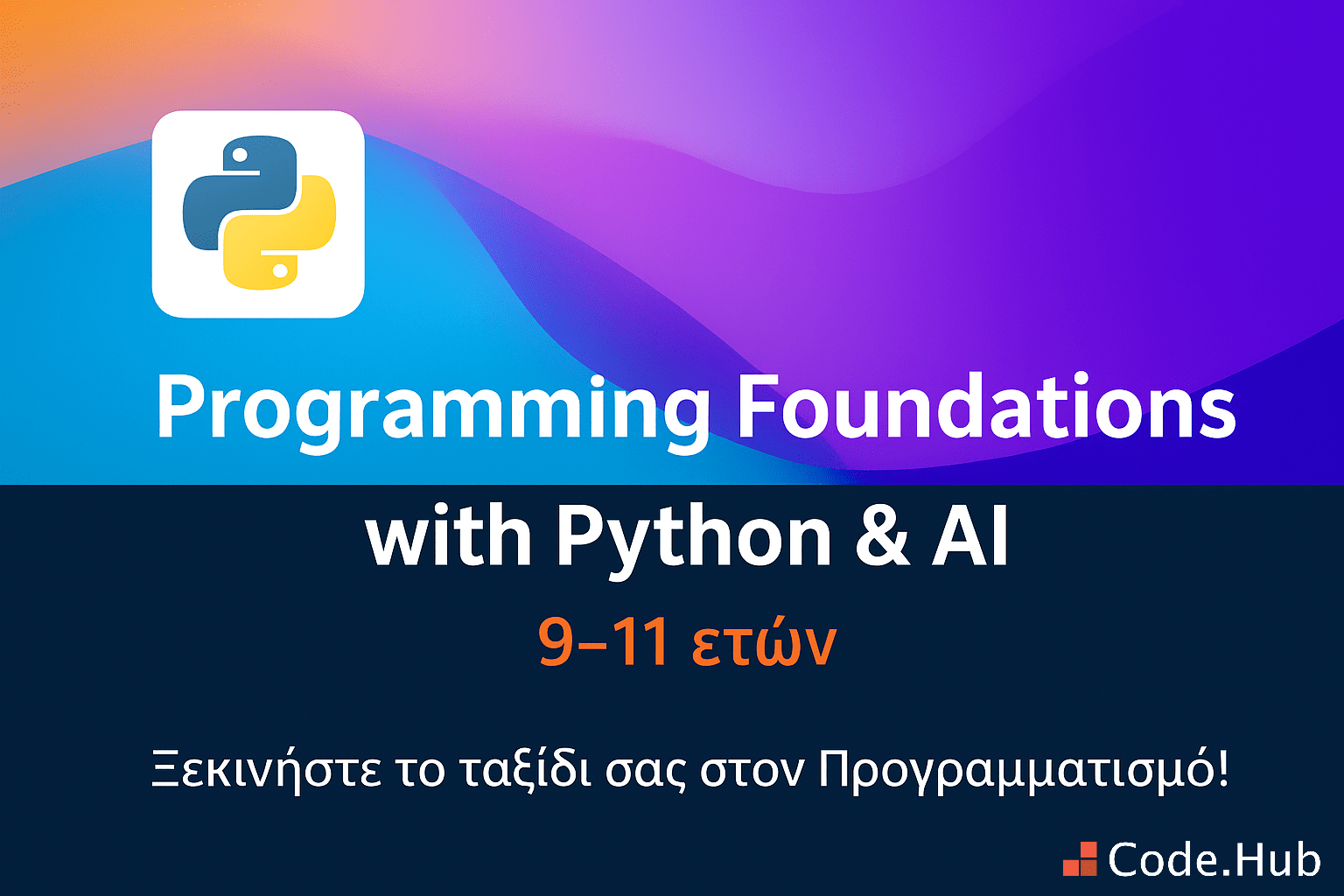 Programming Foundations with Python & AI

9–11 ετών

Ξεκινήστε το ταξίδι σας στον Προγραμματισμό!

Code.Hub